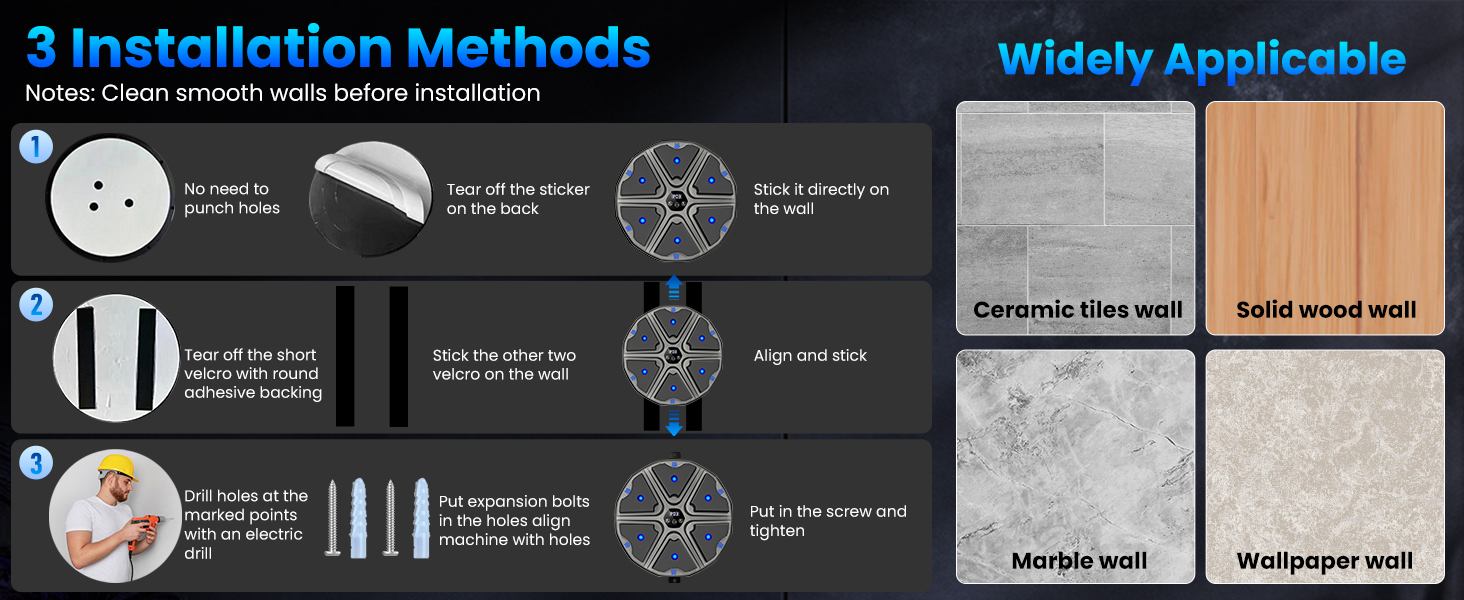 3 Installation Methods
Notes: Clean smooth walls before installation

1
No need to punch holes
Tear off the sticker on the back
Stick it directly on the wall

2
Tear off the short velcro with round adhesive backing
Stick the other two velcro on the wall
Align and stick

3
Drill holes at the marked points with an electric drill
Put expansion bolts in the holes align machine with holes
Put in the screw and tighten

Widely Applicable
Ceramic tiles wall
Solid wood wall
Marble wall
Wallpaper wall